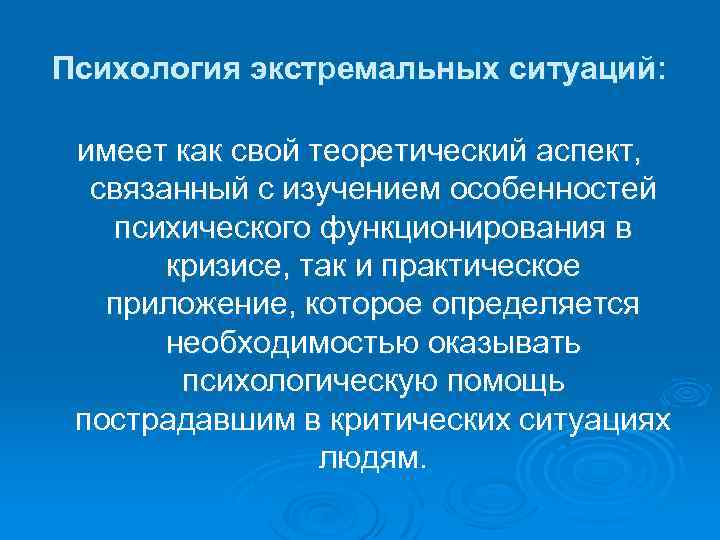 Психология экстремальных ситуаций:

имеет как свой теоретический аспект, связанный с изучением особенностей психического функционирования в кризисе, так и практическое приложение, которое определяется необходимостью оказывать психологическую помощь пострадавшим в критических ситуациях людям.